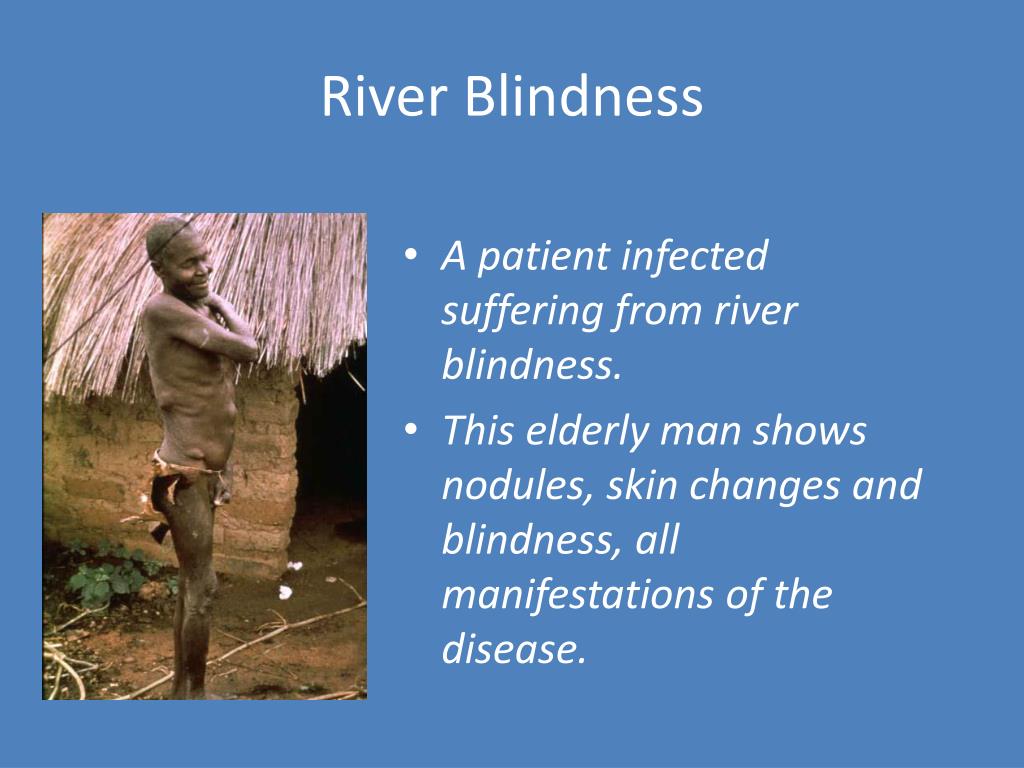 River Blindness

• A patient infected suffering from river blindness.
• This elderly man shows nodules, skin changes and blindness, all manifestations of the disease.